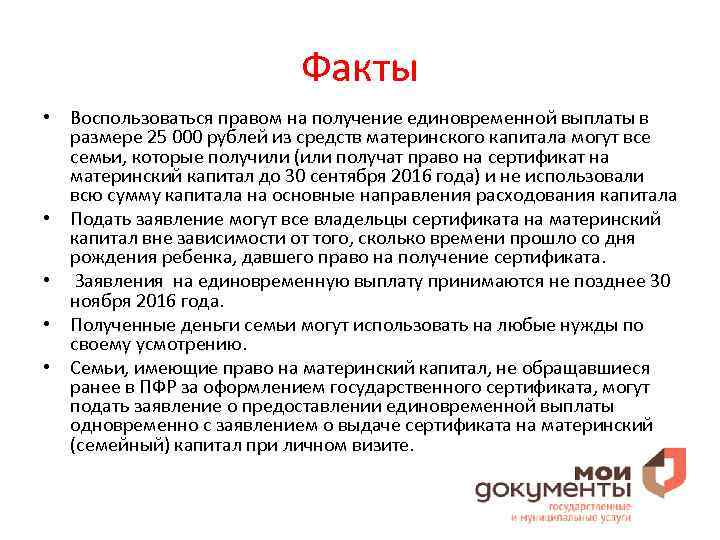 Факты

• Воспользоваться правом на получение единовременной выплаты в размере 25 000 рублей из средств материнского капитала могут все семьи, которые получили (или получат право на сертификат на материнский капитал до 30 сентября 2016 года) и не использовали всю сумму капитала на основные направления расходования капитала

• Подать заявление могут все владельцы сертификата на материнский капитал вне зависимости от того, сколько времени прошло со дня рождения ребенка, давшего право на получение сертификата.

• Заявления на единовременную выплату принимаются не позднее 30 ноября 2016 года.

• Полученные деньги семьи могут использовать на любые нужды по своему усмотрению.

• Семьи, имеющие право на материнский капитал, не обращавшиеся ранее в ПФР за оформлением государственного сертификата, могут подать заявление о предоставлении единовременной выплаты одновременно с заявлением о выдаче сертификата на материнский (семейный) капитал при личном визите.

мои документы
государственные и муниципальные услуги